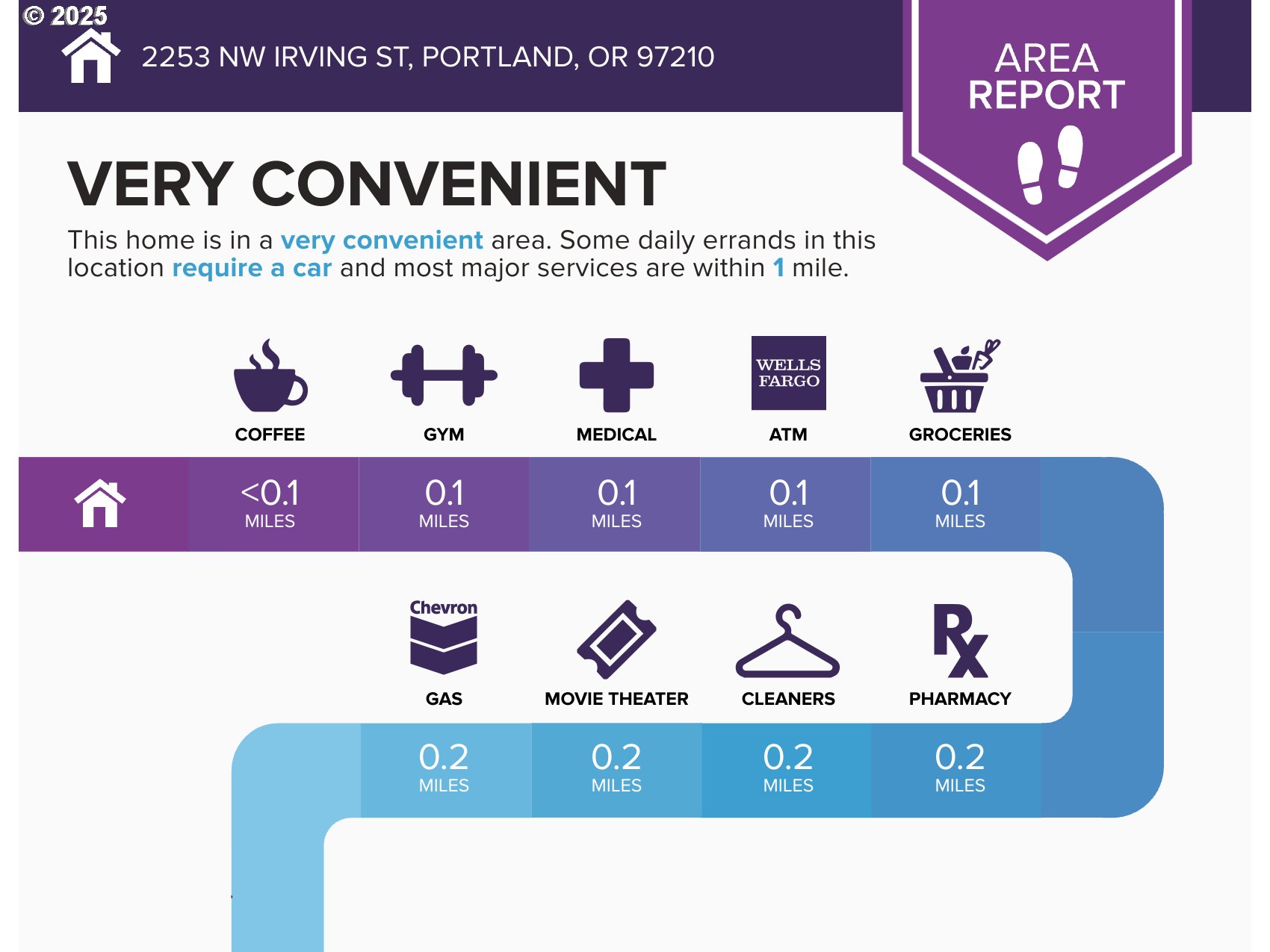 © 2025

2253 NW IRVING ST, PORTLAND, OR 97210

AREA REPORT

VERY CONVENIENT

This home is in a very convenient area. Some daily errands in this location require a car and most major services are within 1 mile.

COFFEE

GYM

MEDICAL

WELLS FARGO

ATM

GROCERIES

<0.1 MILES

0.1 MILES

0.1 MILES

0.1 MILES

0.1 MILES

Chevron

GAS

MOVIE THEATER

CLEANERS

PHARMACY

0.2 MILES

0.2 MILES

0.2 MILES

0.2 MILES